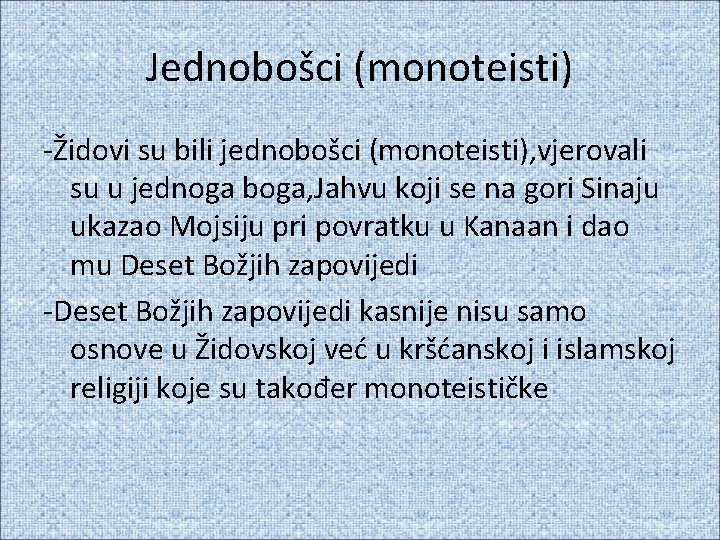 Jednobošci (monoteisti)

-Židovi su bili jednobošci (monoteisti),vjerovali su u jednoga boga,Jahvu koji se na gori Sinaju ukazao Mojsiju pri povratku u Kanaan i dao mu Deset Božjih zapovijedi

-Deset Božjih zapovijedi kasnije nisu samo osnove u Židovskoj već u kršćanskoj i islamskoj religiji koje su također monoteističke